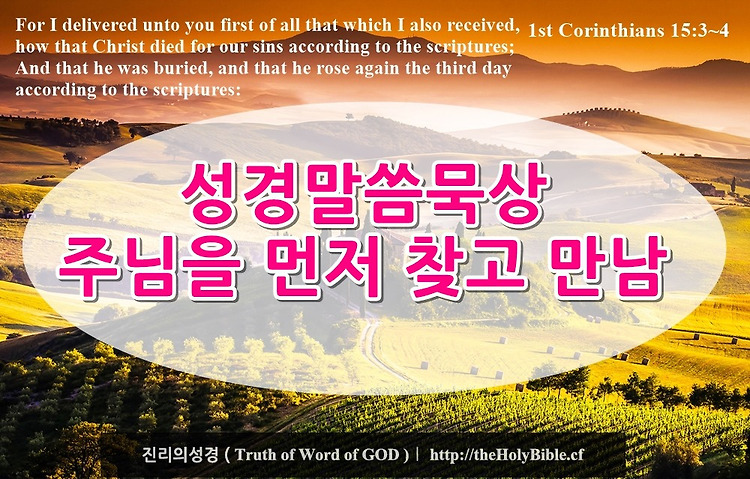 For I delivered unto you first of all that which I also received, how that Christ died for our sins according to the scriptures; And that he was buried, and that he rose again the third day according to the scriptures:

1st Corinthians 15:3~4

성경말씀묵상
주님을 먼저 찾고 만남

진리의성경 ( Truth of Word of GOD ) | http://theHolyBible.cf